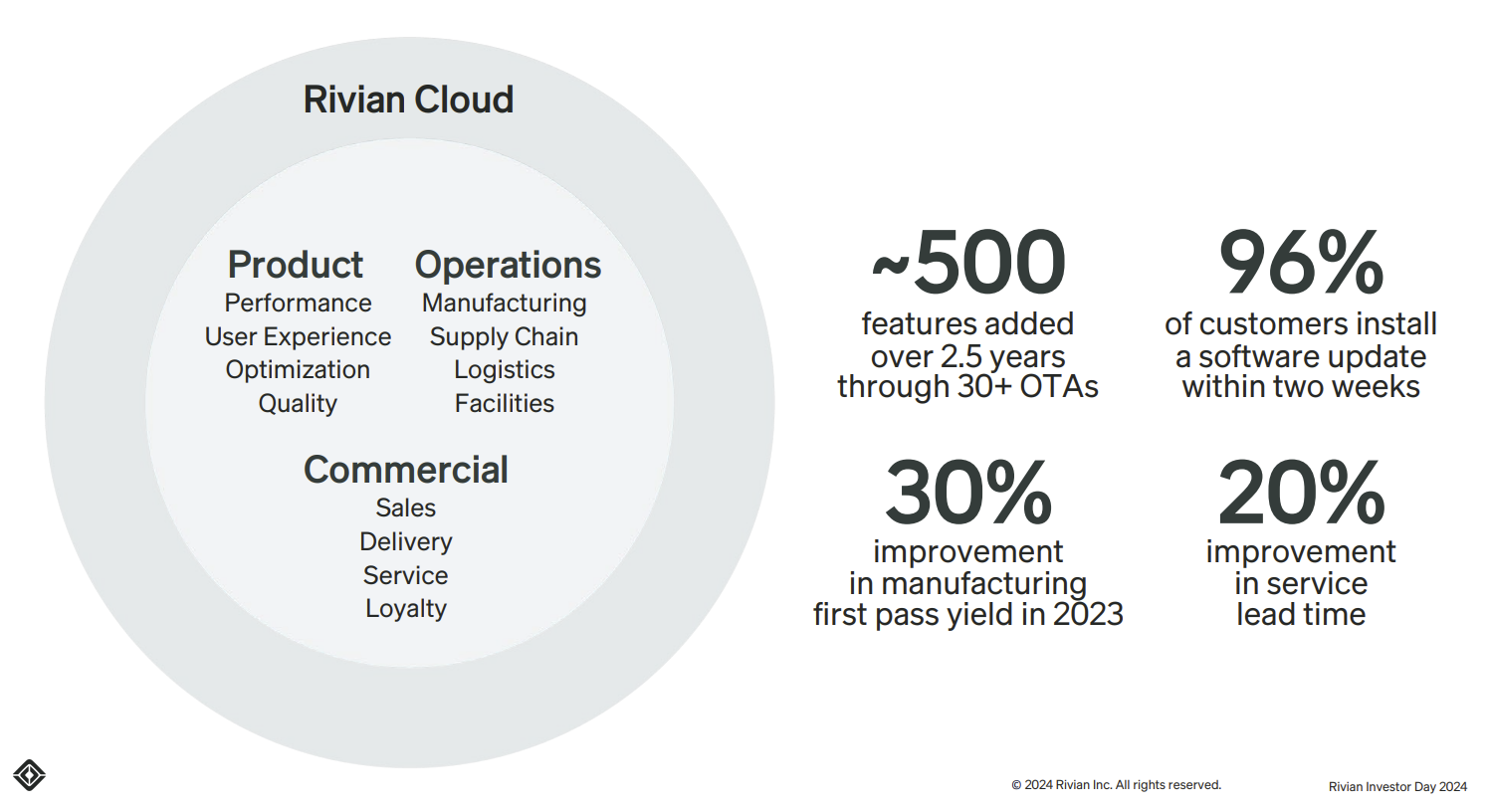 Rivian Cloud

Product
Performance
User Experience
Optimization
Quality

Operations
Manufacturing
Supply Chain
Logistics
Facilities

Commercial
Sales
Delivery
Service
Loyalty

~500
features added over 2.5 years through 30+ OTAs

96%
of customers install a software update within two weeks

30%
improvement in manufacturing first pass yield in 2023

20%
improvement in service lead time

© 2024 Rivian Inc. All rights reserved.

Rivian Investor Day 2024